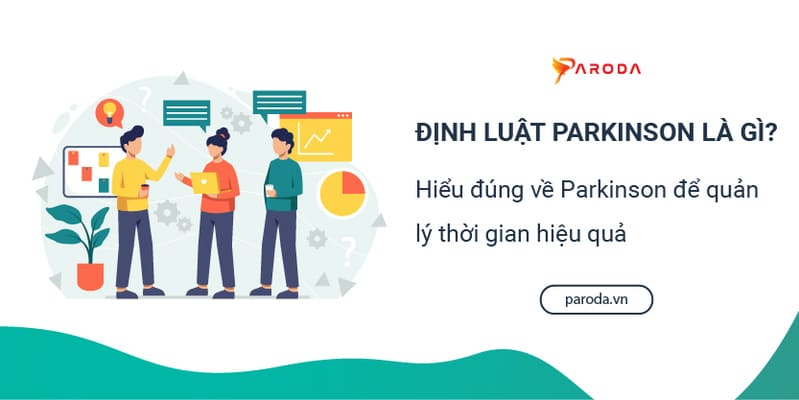 PARODA

ĐỊNH LUẬT PARKINSON LÀ GÌ?

Hiểu đúng về Parkinson để quản lý thời gian hiệu quả

paroda.vn